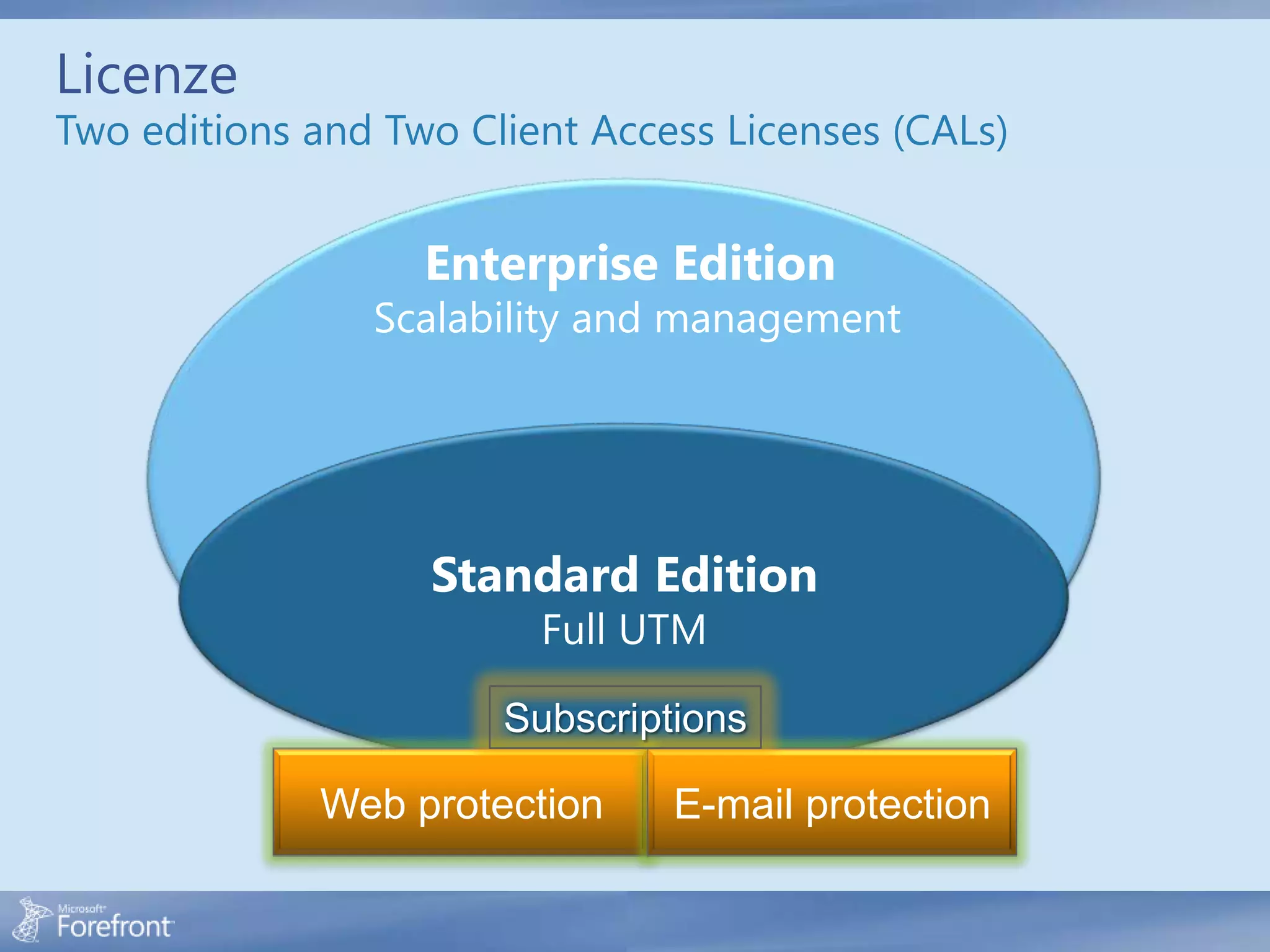 Licenze
Two editions and Two Client Access Licenses (CALs)

Enterprise Edition
Scalability and management

Standard Edition
Full UTM

Subscriptions

Web protection

E-mail protection

Microsoft Forefront